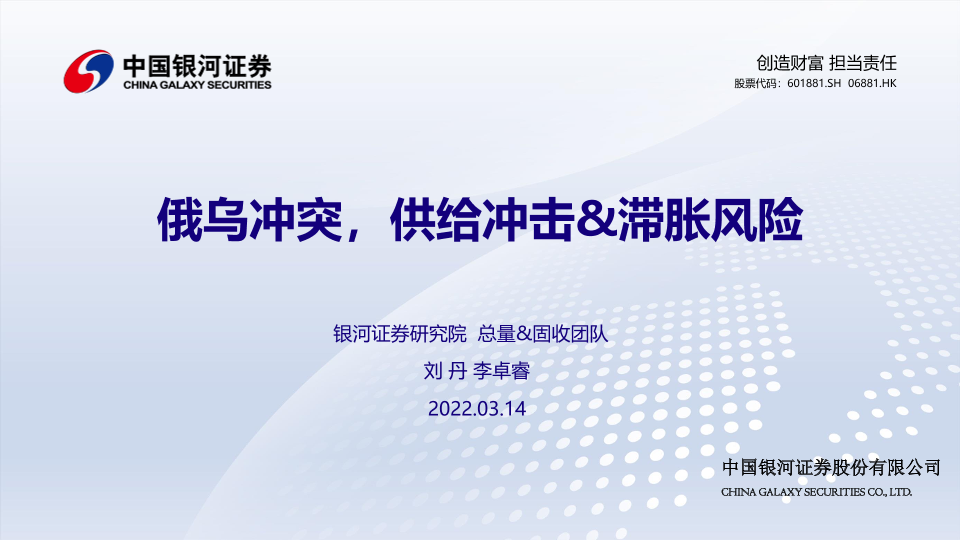 中国银河证券
CHINA GALAXY SECURITIES

创造财富 担当责任
股票代码：601881.SH 06881.HK

俄乌冲突，供给冲击&滞胀风险

银河证券研究院 总量&固收团队
刘 丹 李卓睿
2022.03.14

中国银河证券股份有限公司
CHINA GALAXY SECURITIES CO., LTD.